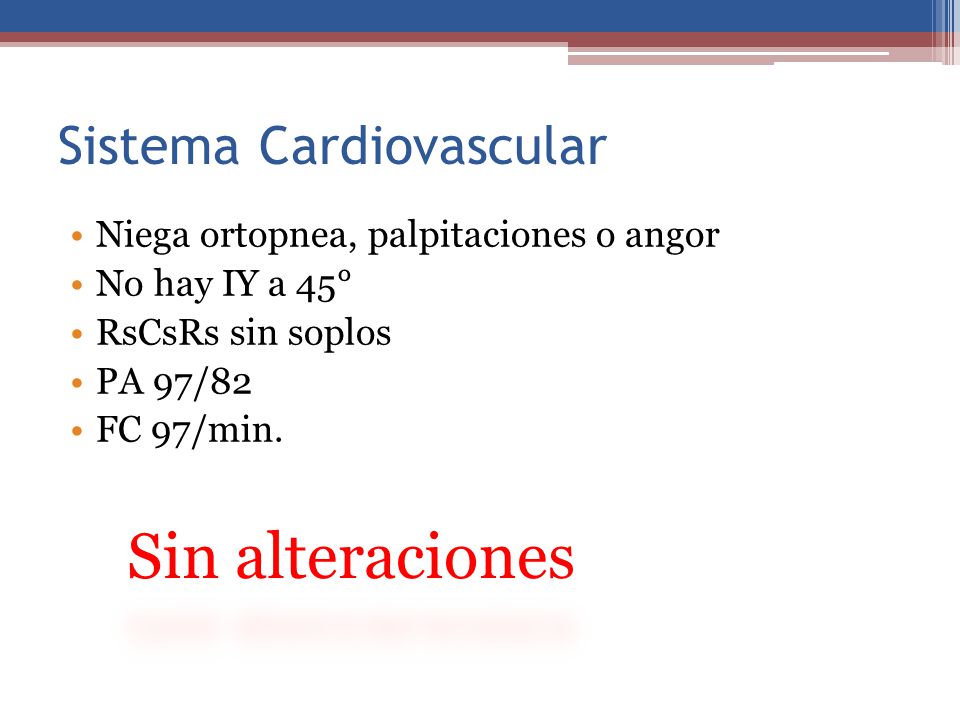 Sistema Cardiovascular

• Niega ortopnea, palpitaciones o angor
• No hay IY a 45°
• RsCsRs sin soplos
• PA 97/82
• FC 97/min.

Sin alteraciones